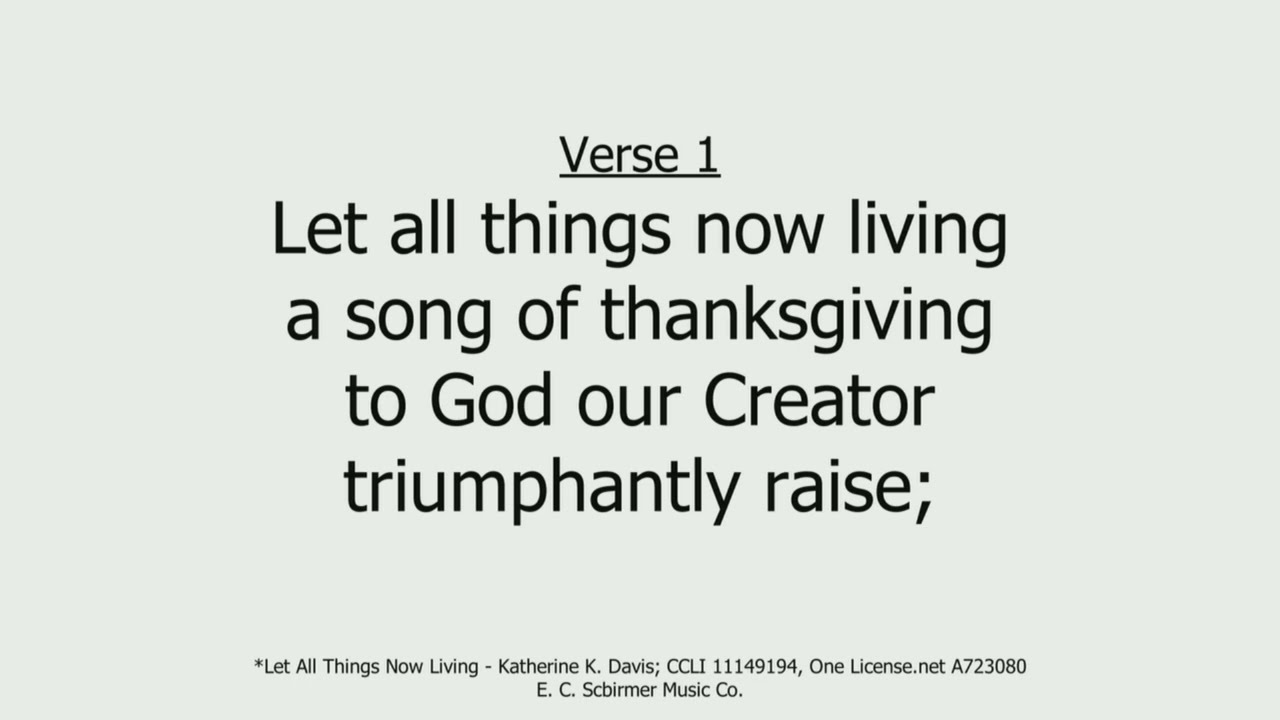 Verse 1

Let all things now living
a song of thanksgiving
to God our Creator
triumphantly raise;

*Let All Things Now Living - Katherine K. Davis; CCLI 11149194, One License.net A723080
E. C. Scbirmer Music Co.